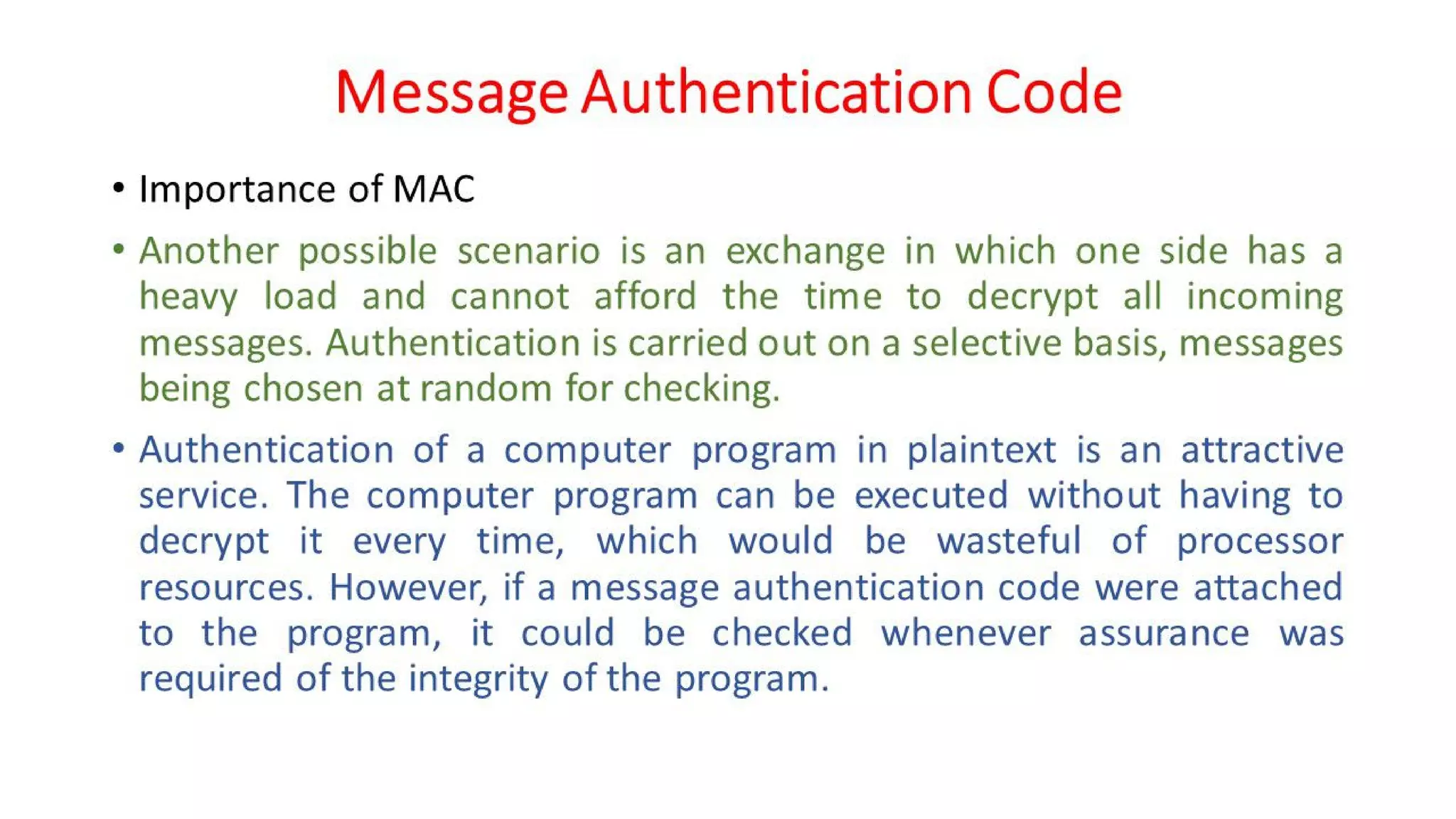 Message Authentication Code

• Importance of MAC

• Another possible scenario is an exchange in which one side has a heavy load and cannot afford the time to decrypt all incoming messages. Authentication is carried out on a selective basis, messages being chosen at random for checking.

• Authentication of a computer program in plaintext is an attractive service. The computer program can be executed without having to decrypt it every time, which would be wasteful of processor resources. However, if a message authentication code were attached to the program, it could be checked whenever assurance was required of the integrity of the program.